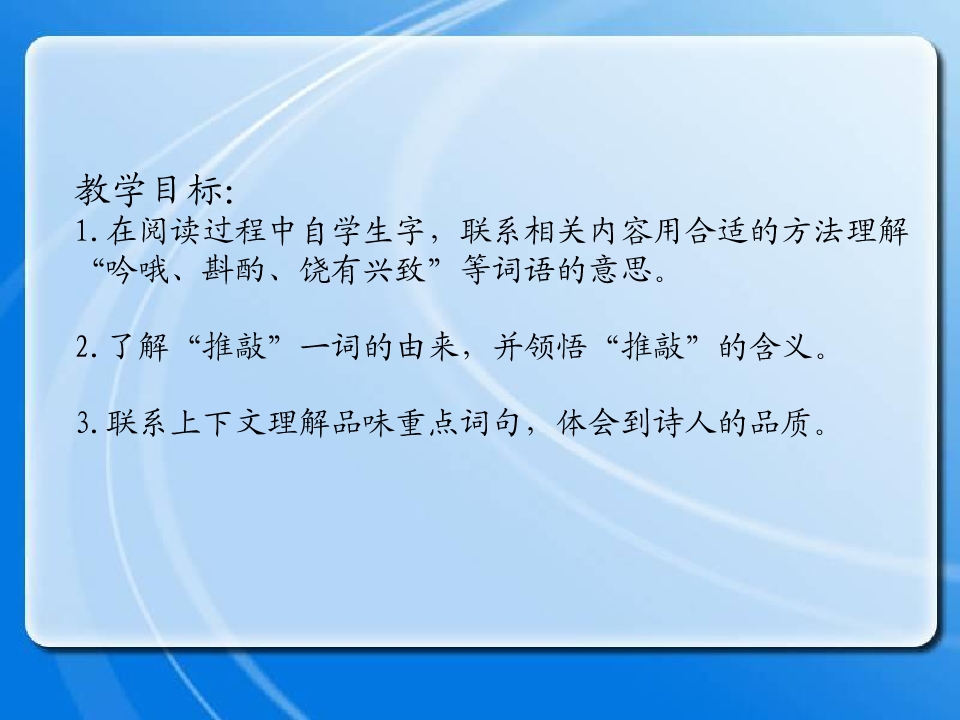 教学目标:
1. 在阅读过程中自学生字，联系相关内容用合适的方法理解“吟哦、斟酌、饶有兴致”等词语的意思。

2. 了解“推敲”一词的由来，并领悟“推敲”的含义。

3. 联系上下文理解品味重点词句，体会到诗人的品质。